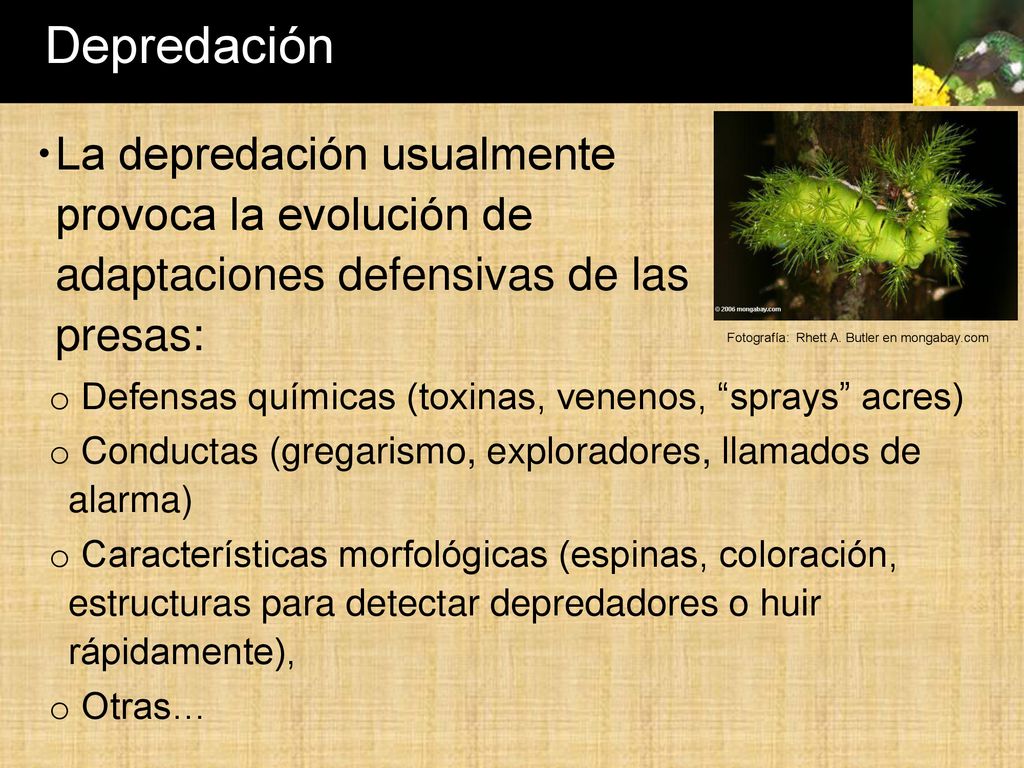 Depredación

• La depredación usualmente provoca la evolución de adaptaciones defensivas de las presas:

© 2006 mongabay.com

Fotografía: Rhett A. Butler en mongabay.com

o Defensas químicas (toxinas, venenos, “sprays” acres)
o Conductas (gregarismo, exploradores, llamados de alarma)
o Características morfológicas (espinas, coloración, estructuras para detectar depredadores o huir rápidamente),
o Otras…